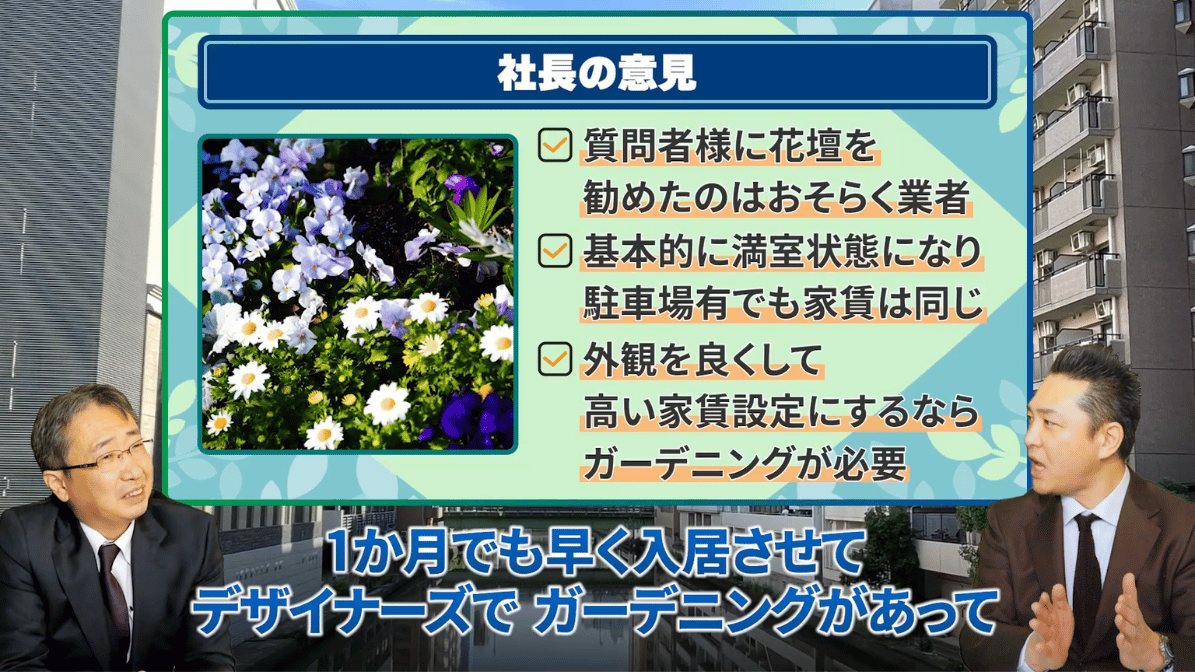 社長の意見

質問者様に花壇を勧めたのはおそらく業者

基本的に満室状態になり駐車場有でも家賃は同じ

外観を良くして高い家賃設定にするならガーデニングが必要

1か月でも早く入居させて
デザイナーズで ガーデニングがあって